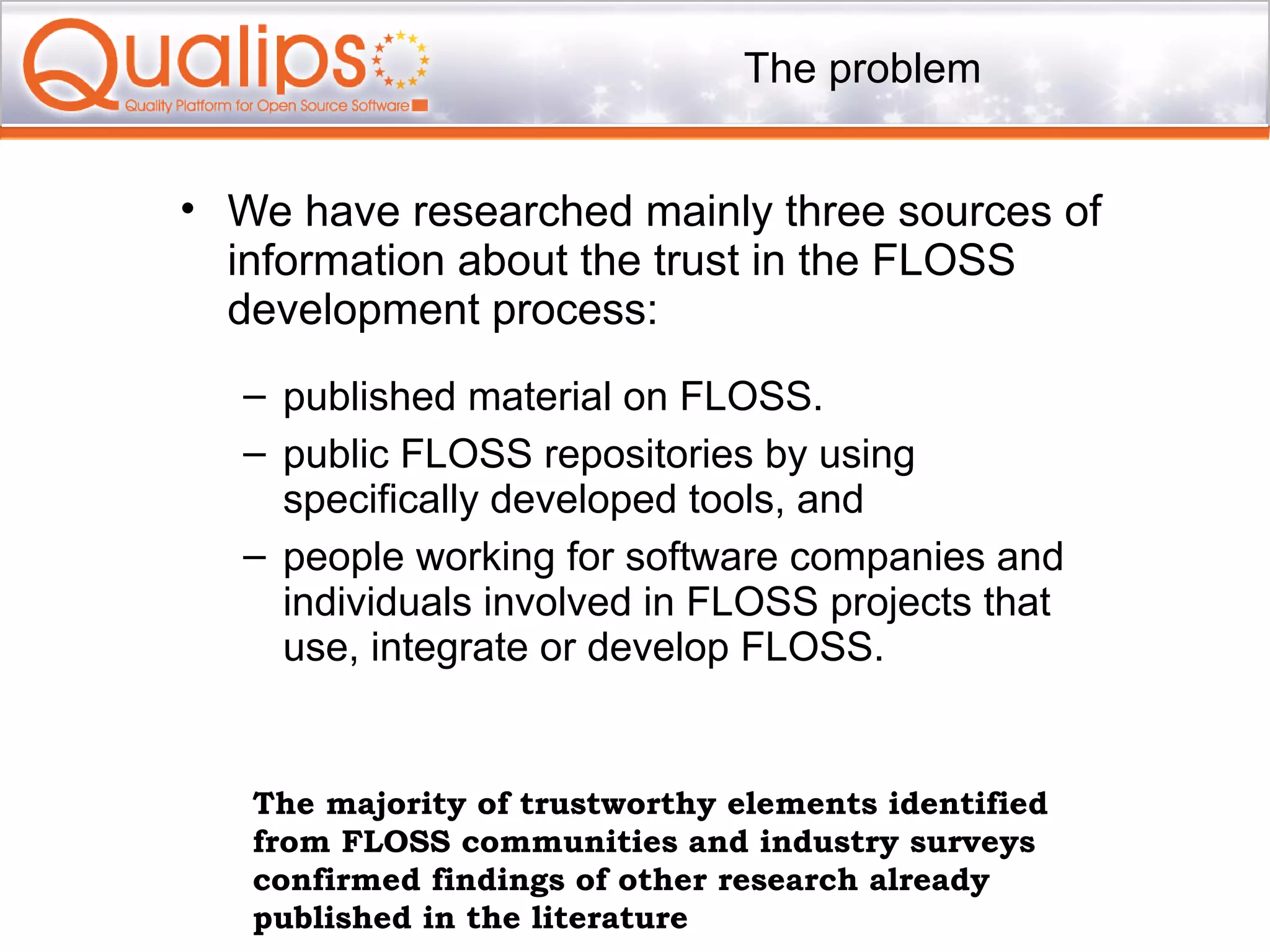 Qualipso
Quality Platform for Open Source Software

The problem

• We have researched mainly three sources of information about the trust in the FLOSS development process:

– published material on FLOSS.
– public FLOSS repositories by using specifically developed tools, and
– people working for software companies and individuals involved in FLOSS projects that use, integrate or develop FLOSS.

The majority of trustworthy elements identified from FLOSS communities and industry surveys confirmed findings of other research already published in the literature